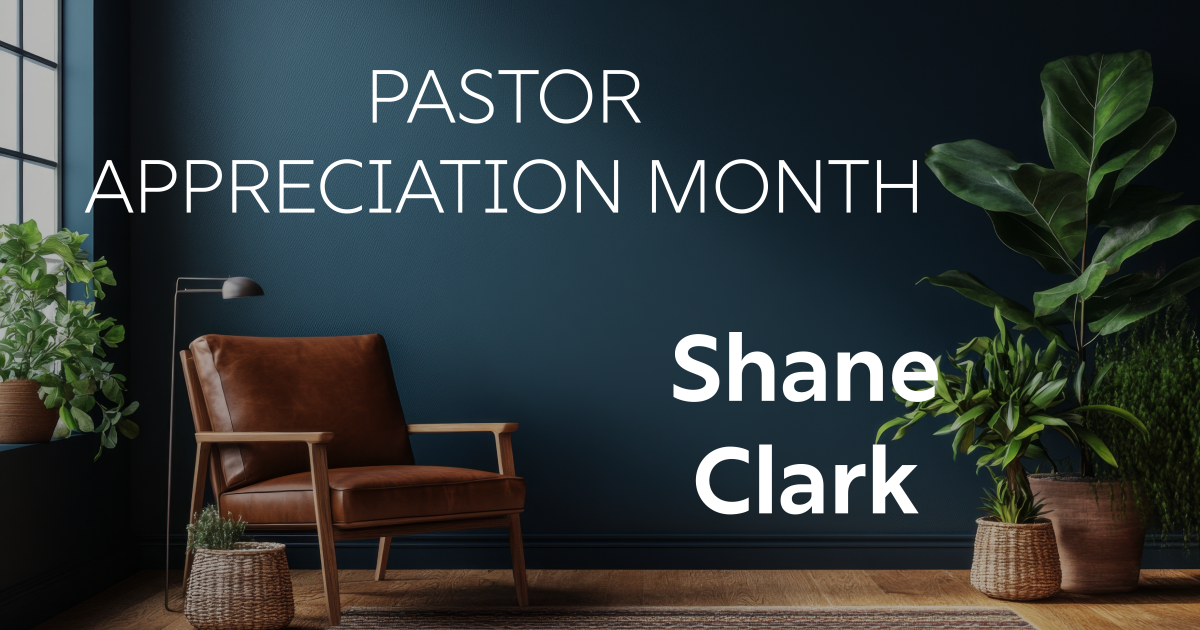 PASTOR
APPRECIATION MONTH

Shane
Clark